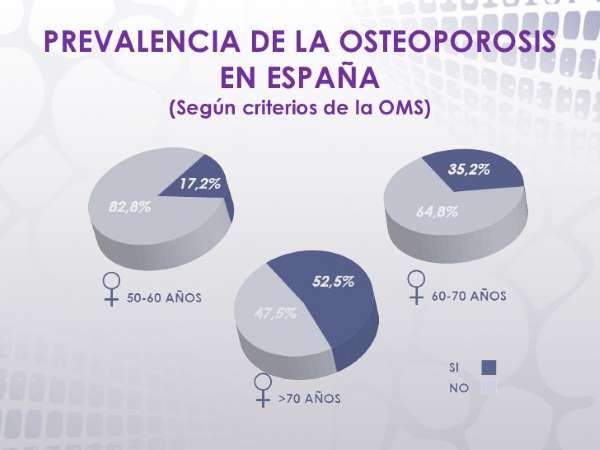 PREVALENCIA DE LA OSTEOPOROSIS EN ESPAÑA
(Según criterios de la OMS)

17,2%
82,8%
♀ 50-60 AÑOS

35,2%
64,8%
♀ 60-70 AÑOS

52,5%
47,5%
♀ >70 AÑOS

SI
NO